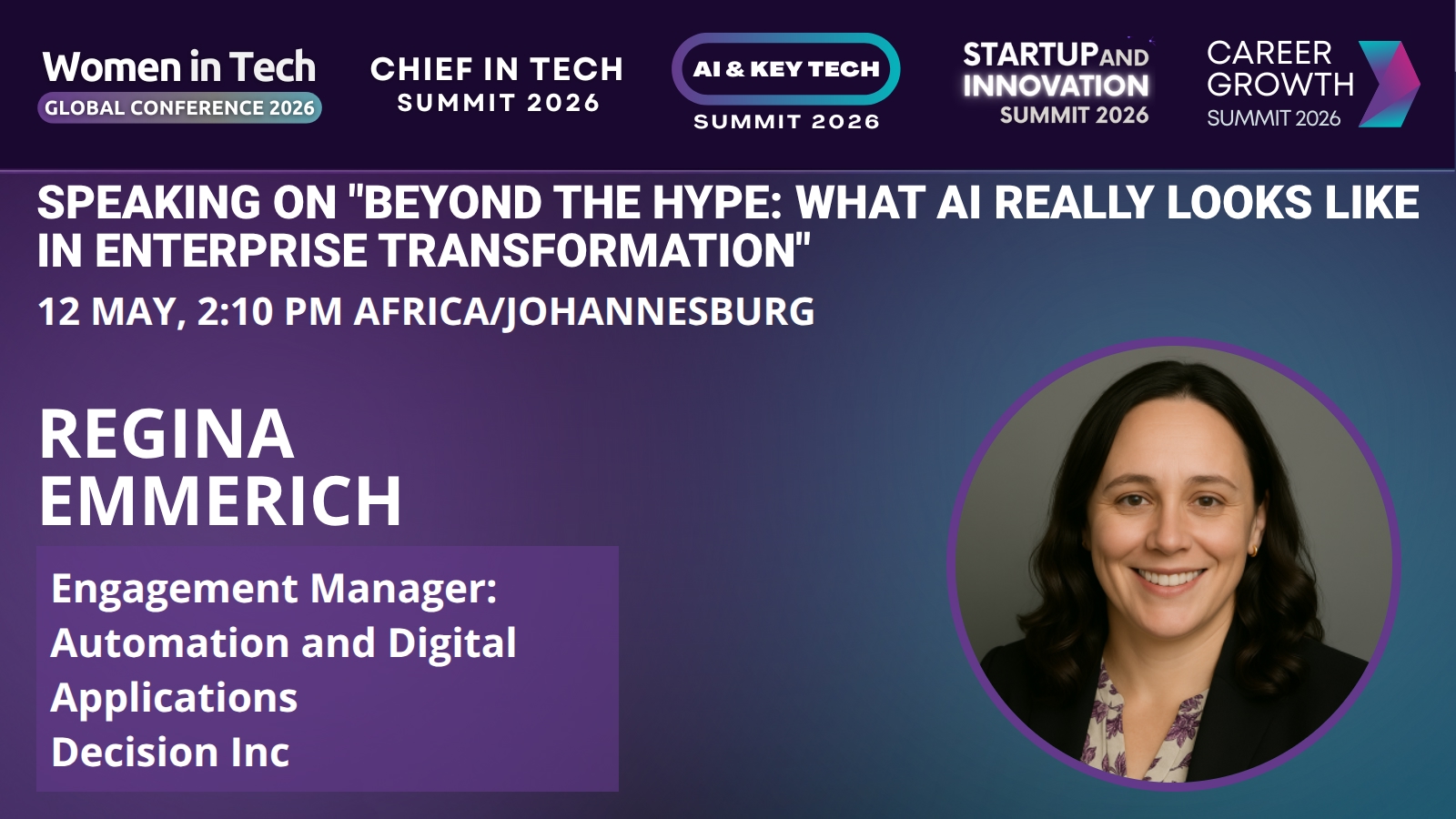 Women in Tech
GLOBAL CONFERENCE 2026

CHIEF IN TECH
SUMMIT 2026

AI & KEY TECH
SUMMIT 2026

STARTUP AND INNOVATION
SUMMIT 2026

CAREER GROWTH
SUMMIT 2026

SPEAKING ON "BEYOND THE HYPE: WHAT AI REALLY LOOKS LIKE IN ENTERPRISE TRANSFORMATION"

12 MAY, 2:10 PM AFRICA/JOHANNESBURG

REGINA EMMERICH

Engagement Manager: Automation and Digital Applications
Decision Inc